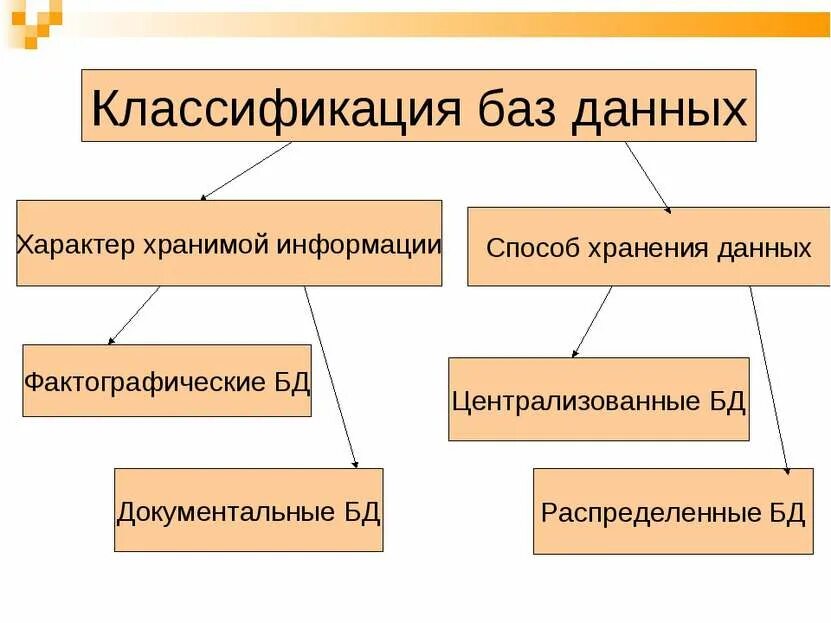 Классификация баз данных

Характер хранимой информации

Способ хранения данных

Фактографические БД

Документальные БД

Централизованные БД

Распределенные БД